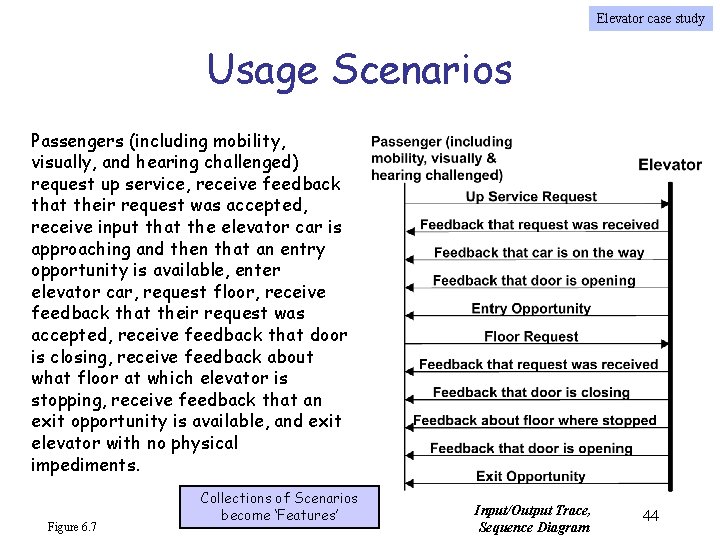 Elevator case study

Usage Scenarios

Passengers (including mobility, visually, and hearing challenged) request up service, receive feedback that their request was accepted, receive input that the elevator car is approaching and then that an entry opportunity is available, enter elevator car, request floor, receive feedback that their request was accepted, receive feedback that door is closing, receive feedback about what floor at which elevator is stopping, receive feedback that an exit opportunity is available, and exit elevator with no physical impediments.

Passenger (including mobility, visually & hearing challenged)

Elevator

Up Service Request

Feedback that request was received

Feedback that car is on the way

Feedback that door is opening

Entry Opportunity

Floor Request

Feedback that request was received

Feedback that door is closing

Feedback about floor where stopped

Feedback that door is opening

Exit Opportunity

Collections of Scenarios become 'Features'

Figure 6.7

Input/Output Trace, Sequence Diagram

44